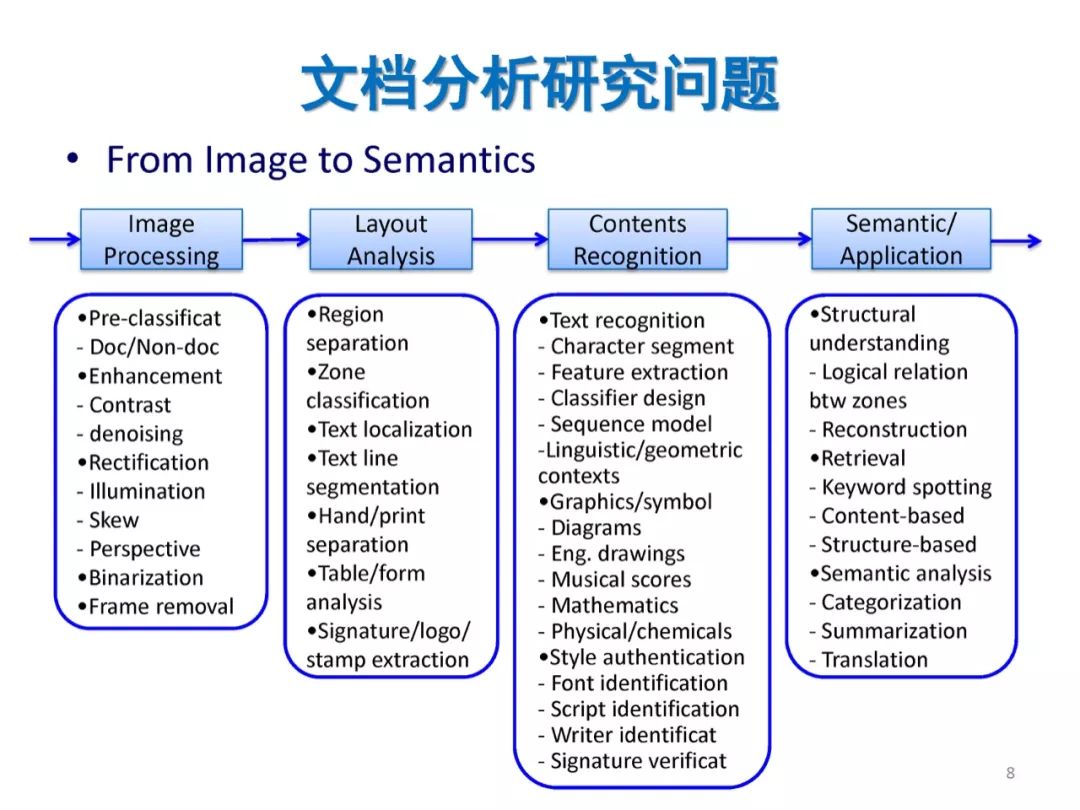 文档分析研究问题

• From Image to Semantics

Image Processing

Layout Analysis

Contents Recognition

Semantic/ Application

•Pre-classificat
- Doc/Non-doc
•Enhancement
- Contrast
- denoising
•Rectification
- Illumination
- Skew
- Perspective
•Binarization
•Frame removal

•Region separation
•Zone classification
•Text localization
•Text line segmentation
•Hand/print separation
•Table/form analysis
•Signature/logo/ stamp extraction

•Text recognition
- Character segment
- Feature extraction
- Classifier design
- Sequence model
-Linguistic/geometric contexts
•Graphics/symbol
- Diagrams
- Eng. drawings
- Musical scores
- Mathematics
- Physical/chemicals
•Style authentication
- Font identification
- Script identification
- Writer identificat
- Signature verificat

•Structural understanding
- Logical relation btw zones
- Reconstruction
•Retrieval
- Keyword spotting
- Content-based
- Structure-based
•Semantic analysis
- Categorization
- Summarization
- Translation

8